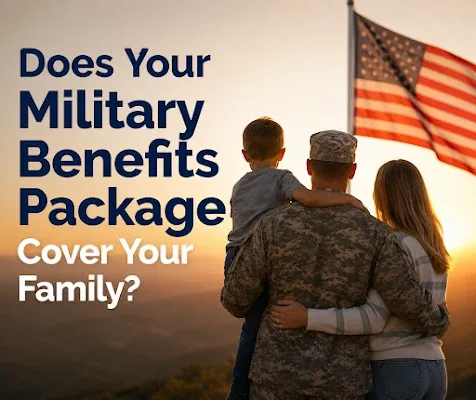 Does Your Military Benefits Package Cover Your Family?